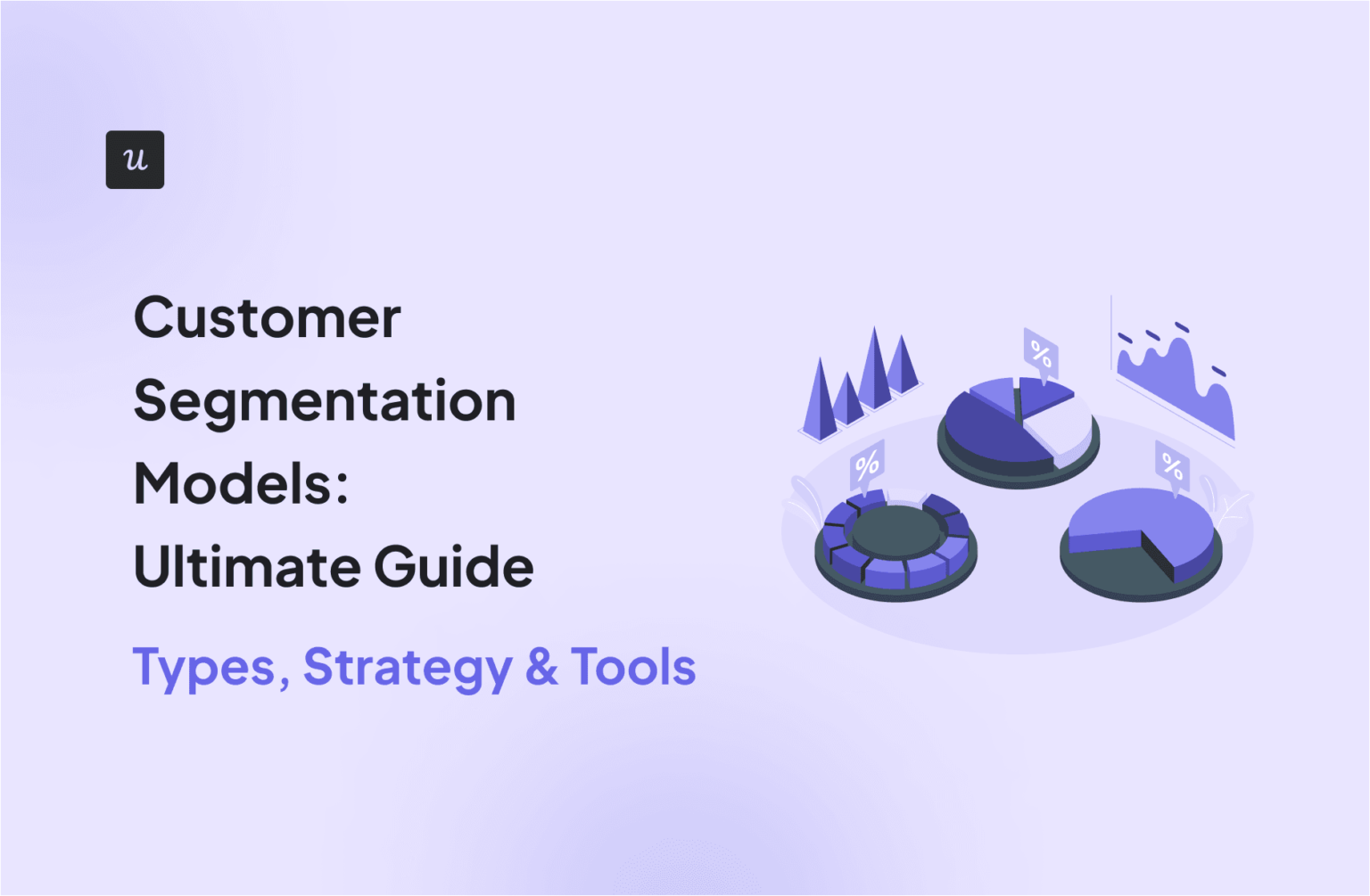 u

Customer Segmentation Models: Ultimate Guide

Types, Strategy & Tools

%

%

%